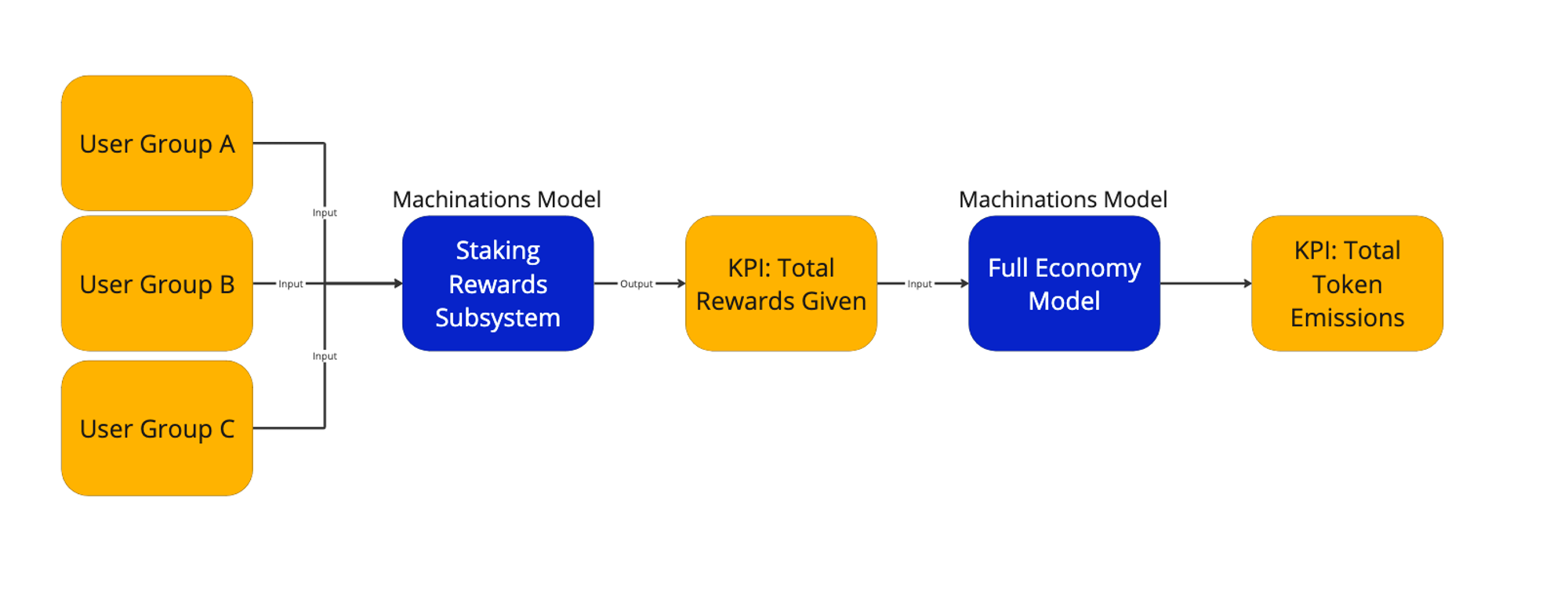 User Group A

Input

User Group B

Input

Input

User Group C

Machinations Model

Staking Rewards Subsystem

Output

KPI: Total Rewards Given

Input

Machinations Model

Full Economy Model

KPI: Total Token Emissions